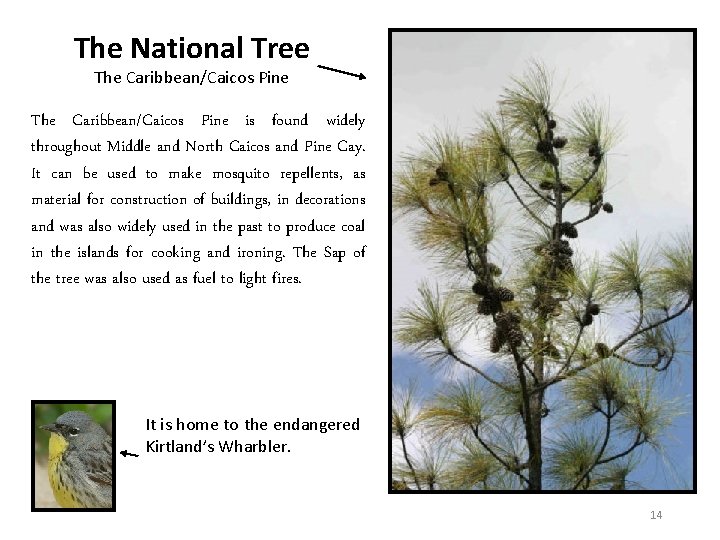 The National Tree
The Caribbean/Caicos Pine

The Caribbean/Caicos Pine is found widely throughout Middle and North Caicos and Pine Cay. It can be used to make mosquito repellents, as material for construction of buildings, in decorations and was also widely used in the past to produce coal in the islands for cooking and ironing. The Sap of the tree was also used as fuel to light fires.

It is home to the endangered Kirtland's Wharbler.

14